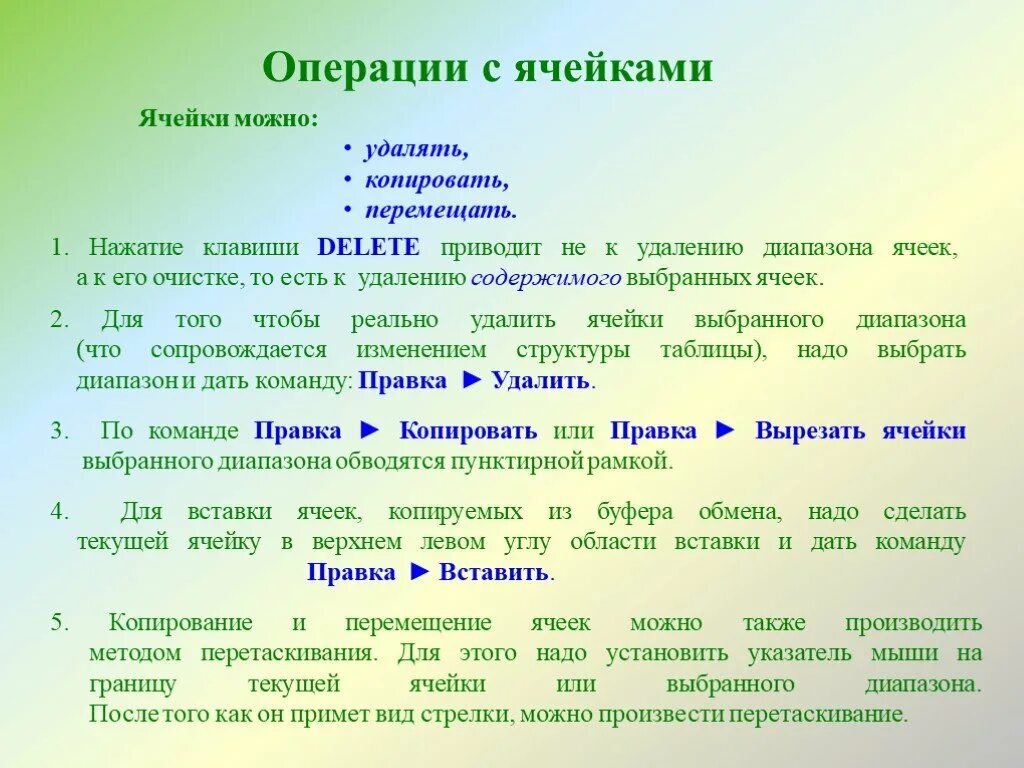 Операции с ячейками

Ячейки можно:

• удалять,
• копировать,
• перемещать.

1. Нажатие клавиши DELETE приводит не к удалению диапазона ячеек, а к его очистке, то есть к удалению содержимого выбранных ячеек.

2. Для того чтобы реально удалить ячейки выбранного диапазона (что сопровождается изменением структуры таблицы), надо выбрать диапазон и дать команду: Правка ► Удалить.

3. По команде Правка ► Копировать или Правка ► Вырезать ячейки выбранного диапазона обводятся пунктирной рамкой.

4. Для вставки ячеек, копируемых из буфера обмена, надо сделать текущей ячейку в верхнем левом углу области вставки и дать команду Правка ► Вставить.

5. Копирование и перемещение ячеек можно также производить методом перетаскивания. Для этого надо установить указатель мыши на границу текущей ячейки или выбранного диапазона. После того как он примет вид стрелки, можно произвести перетаскивание.